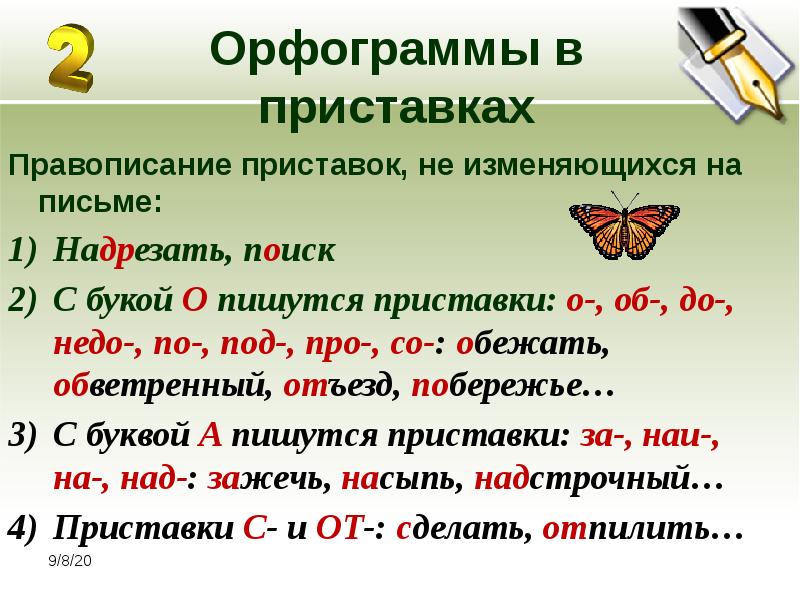 2

Орфограммы в приставках

Правописание приставок, не изменяющихся на письме:

1) Надрезать, поиск

2) С букой О пишутся приставки: о-, об-, до-, недо-, по-, под-, про-, со-: обежать, обветренный, отъезд, побережье…

3) С буквой А пишутся приставки: за-, наи-, на-, над-: зажечь, насыпь, надстрочный…

4) Приставки С- и ОТ-: сделать, отпилить…

9/8/20